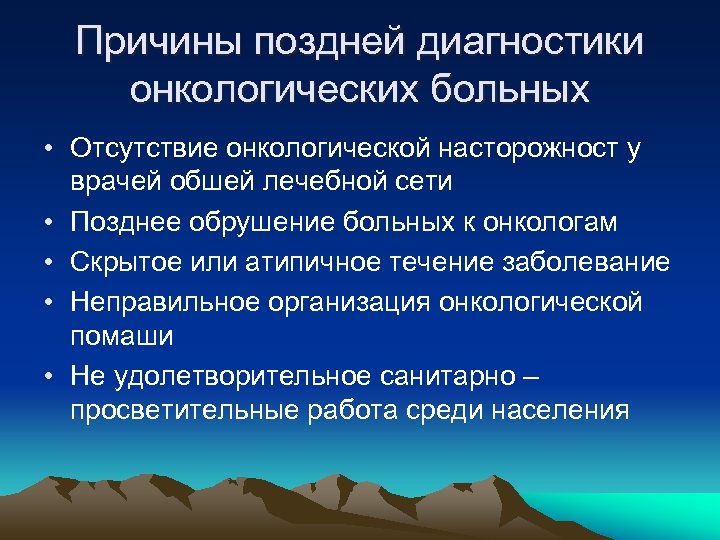 Причины поздней диагностики онкологических больных

• Отсутствие онкологической насторожност у врачей обшей лечебной сети
• Позднее обрушение больных к онкологам
• Скрытое или атипичное течение заболевание
• Неправильное организация онкологической помаши
• Не удолетворительное санитарно – просветительные работа среди населения